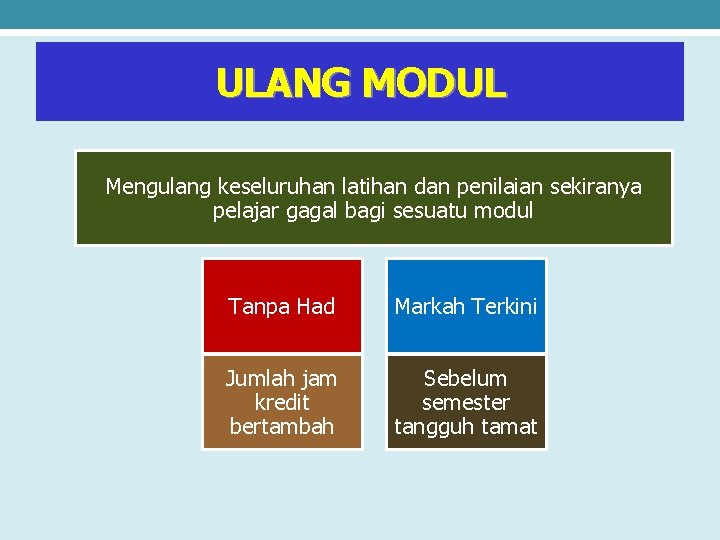 ULANG MODUL

Mengulang keseluruhan latihan dan penilaian sekiranya pelajar gagal bagi sesuatu modul

Tanpa Had

Jumlah jam kredit bertambah

Markah Terkini

Sebelum semester tangguh tamat